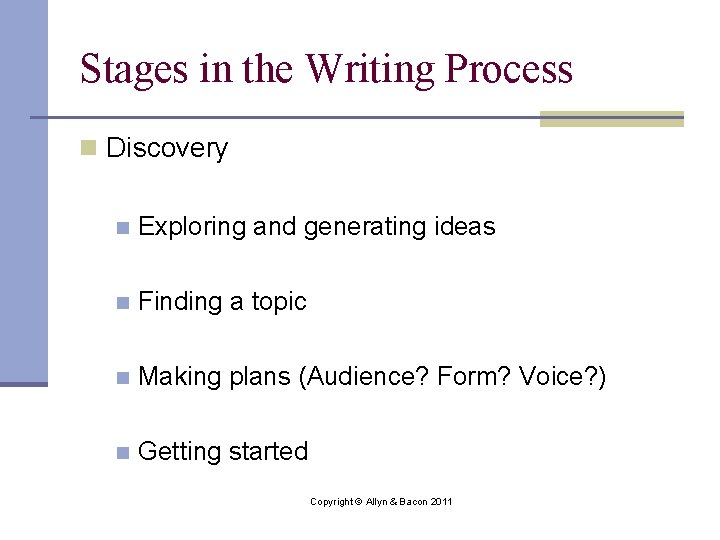 Stages in the Writing Process

Discovery

Exploring and generating ideas

Finding a topic

Making plans (Audience? Form? Voice?)

Getting started

Copyright © Allyn & Bacon 2011